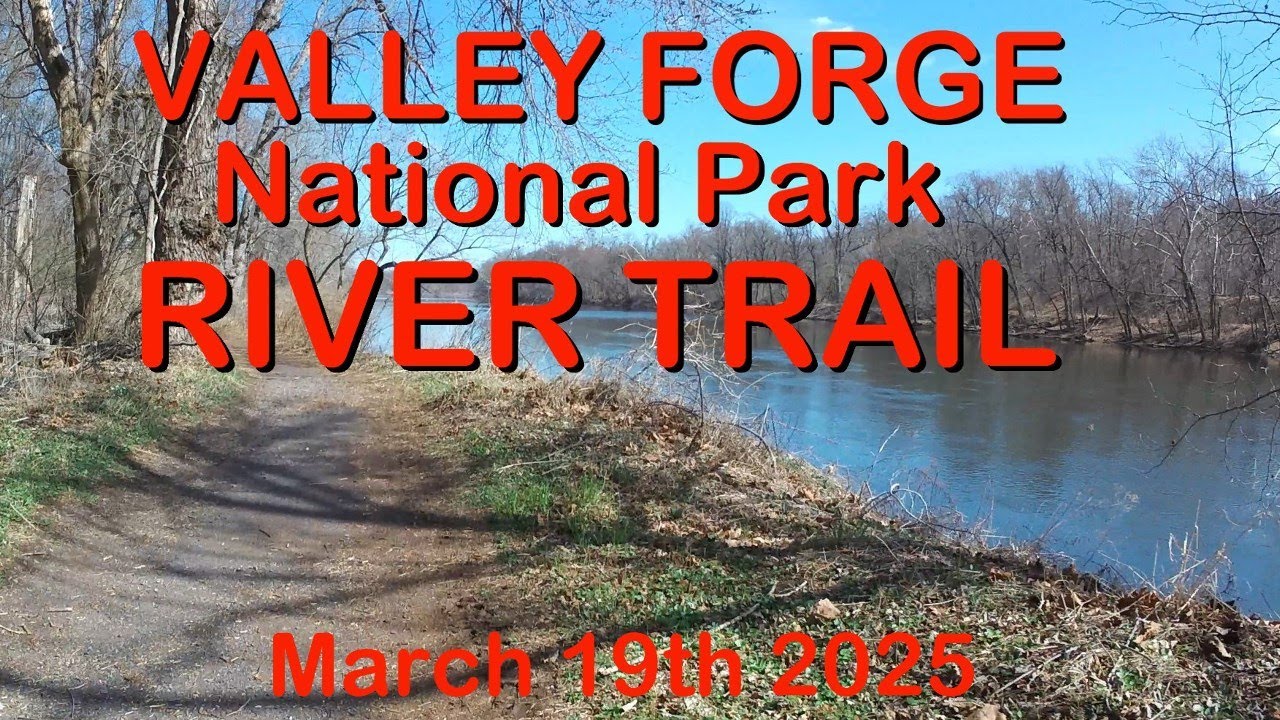 VALLEY FORGE
National Park
RIVER TRAIL

March 19th 2025